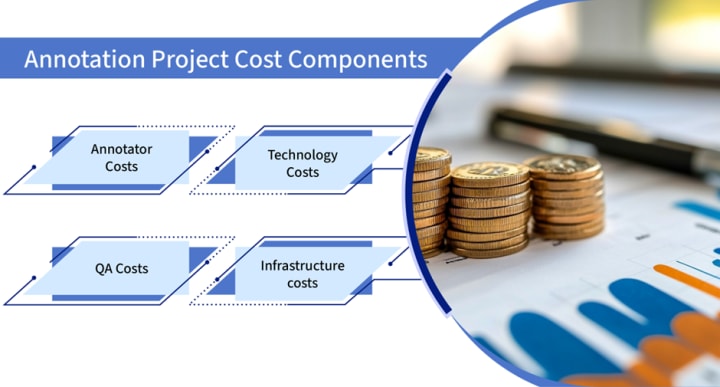 Annotation Project Cost Components

Annotator Costs

Technology Costs

QA Costs

Infrastructure costs